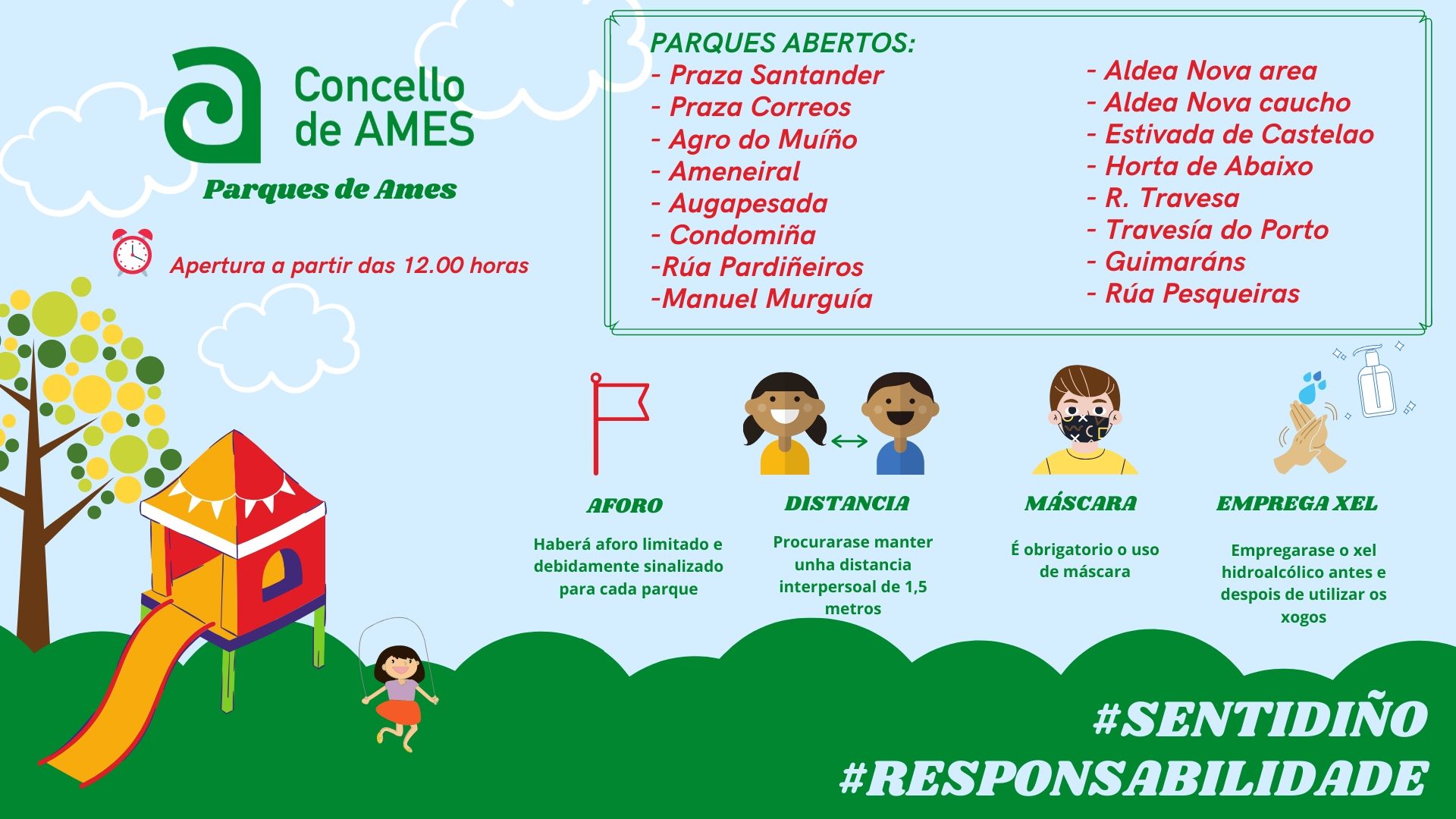 Concello de AMES

Parques de Ames

Apertura a partir das 12.00 horas

PARQUES ABERTOS:
- Praza Santander
- Praza Correos
- Agro do Muíño
- Ameneiral
- Augapesada
- Condomiña
-Rúa Pardiñeiros
-Manuel Murguía

- Aldea Nova area
- Aldea Nova caucho
- Estivada de Castelao
- Horta de Abaixo
- R. Travesa
- Travesía do Porto
- Guimaráns
- Rúa Pesqueiras

AFORO
Haberá aforo limitado e debidamente sinalizado para cada parque

DISTANCIA
Procurarase manter unha distancia interpersoal de 1,5 metros

MÁSCARA
É obrigatorio o uso de máscara

EMPREGA XEL
Empregarase o xel hidroalcólico antes e despois de utilizar os xogos

#SENTIDIÑO
#RESPONSABILIDADE